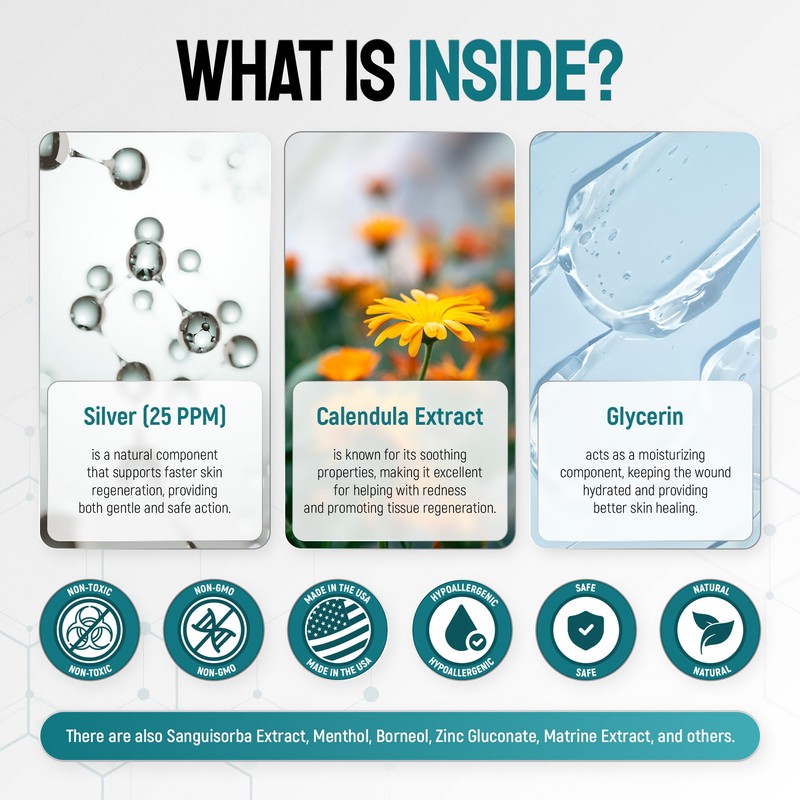 WHAT IS INSIDE?

Silver (25 PPM)

is a natural component that supports faster skin regeneration, providing both gentle and safe action.

Calendula Extract

is known for its soothing properties, making it excellent for helping with redness and promoting tissue regeneration.

Glycerin

acts as a moisturizing component, keeping the wound hydrated and providing better skin healing.

NON-TOXIC NON-TOXIC

NON-GMO NON-GMO

MADE IN THE USA MADE IN THE USA

HYPOALLERGENIC HYPOALLERGENIC

SAFE SAFE

NATURAL NATURAL

There are also Sanguisorba Extract, Menthol, Borneol, Zinc Gluconate, Matrine Extract, and others.